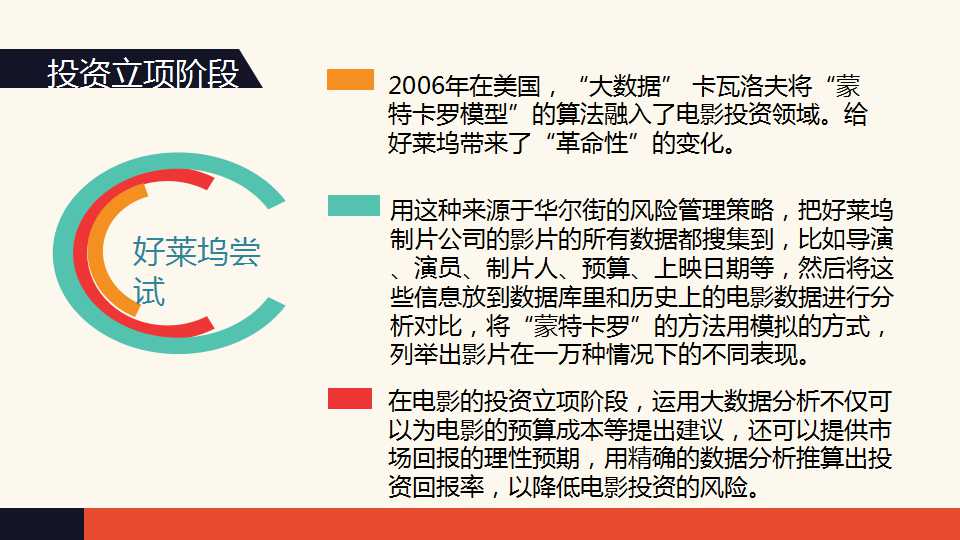 投资立项阶段

好莱坞尝试

2006年在美国，“大数据” 卡瓦洛夫将“蒙特卡罗模型”的算法融入了电影投资领域。给好莱坞带来了“革命性”的变化。

用这种来源于华尔街的风险管理策略，把好莱坞制片公司的影片的所有数据都搜集到，比如导演、演员、制片人、预算、上映日期等，然后将这些信息放到数据库里和历史上的电影数据进行分析对比，将“蒙特卡罗”的方法用模拟的方式，列举出影片在一万种情况下的不同表现。

在电影的投资立项阶段，运用大数据分析不仅可以为电影的预算成本等提出建议，还可以提供市场回报的理性预期，用精确的数据分析推算出投资回报率，以降低电影投资的风险。